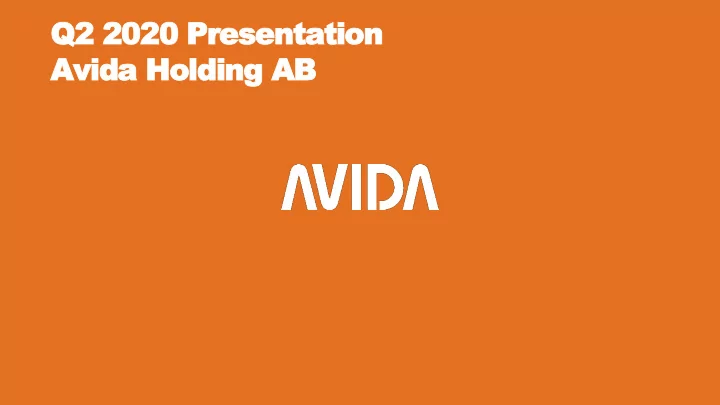 Q2 2020 Presentation
Avida Holding AB

AVIDA